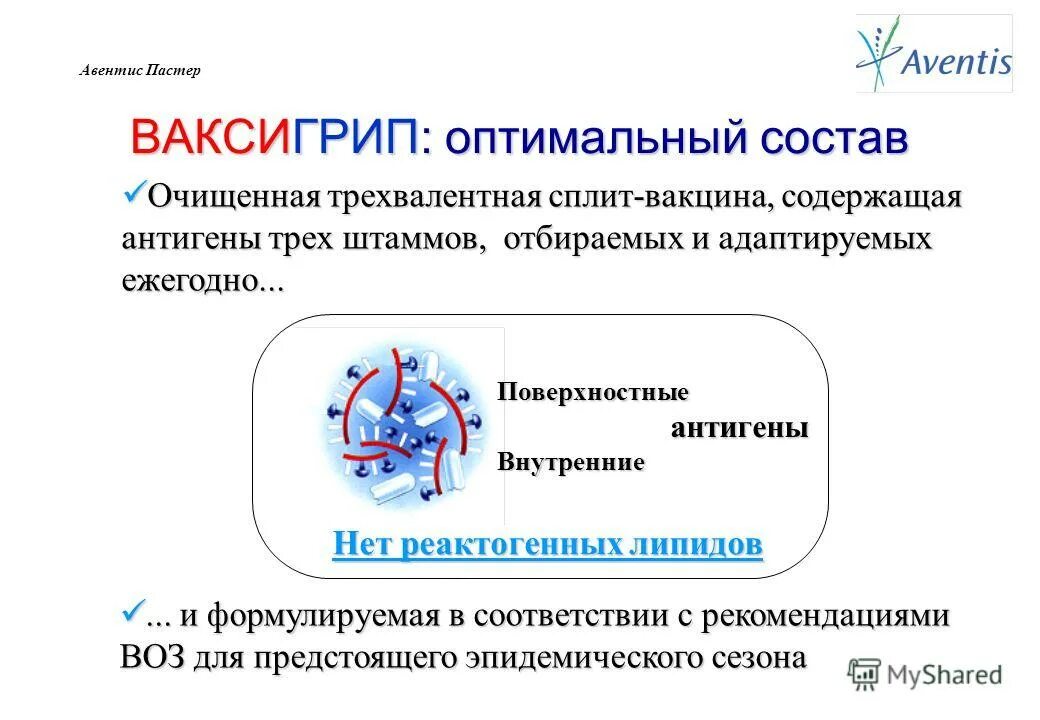 Авентис Пастер

Aventis

ВАКСИГРИП: оптимальный состав

✓Очищенная трехвалентная сплит-вакцина, содержащая антигены трех штаммов, отбираемых и адаптируемых ежегодно...

Поверхностные

антигены

Внутренние

Нет реактогенных липидов

✓... и формулируемая в соответствии с рекомендациями ВОЗ для предстоящего эпидемического сезона

MyShared